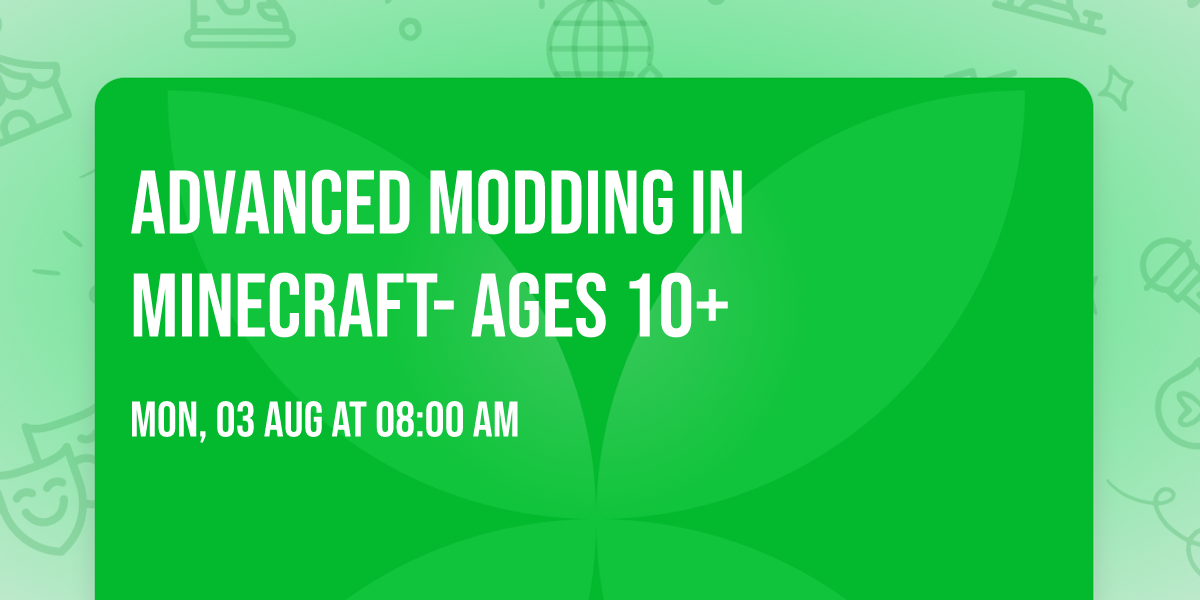 ADVANCED MODDING IN MINECRAFT- AGES 10+

MON, 03 AUG AT 08:00 AM